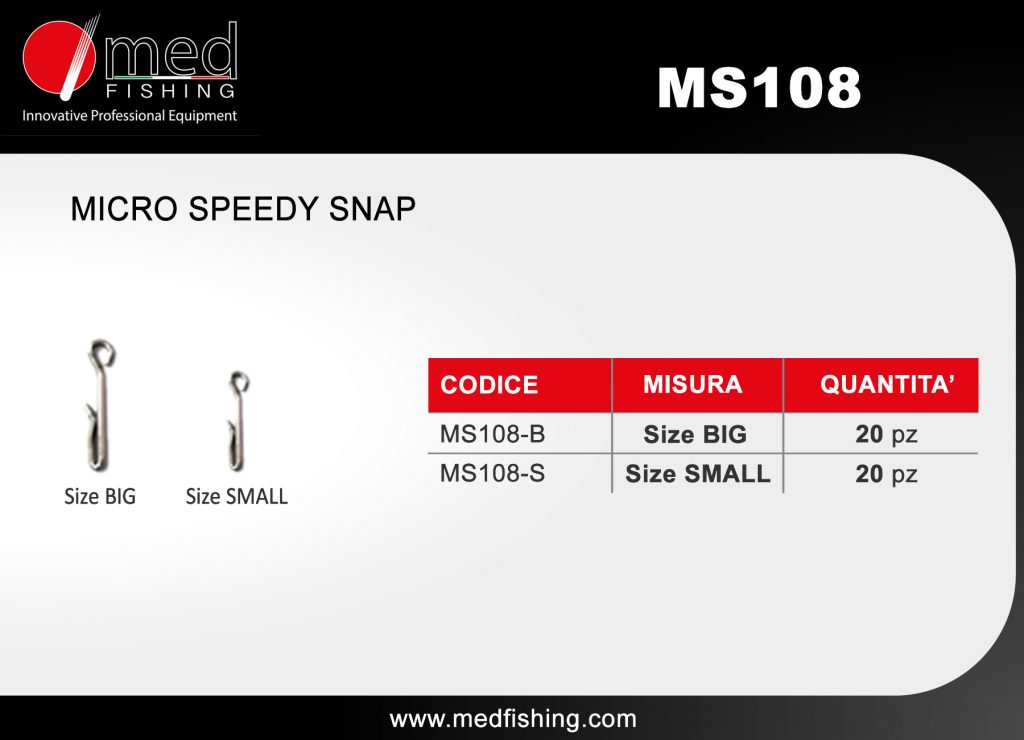 med
FISHING
Innovative Professional Equipment

MS108

MICRO SPEEDY SNAP

Size BIG Size SMALL

| CODICE | MISURA | QUANTITA' |
|---|---|---|
| MS108-B | Size BIG | 20 pz |
| MS108-S | Size SMALL | 20 pz |

www.medfishing.com